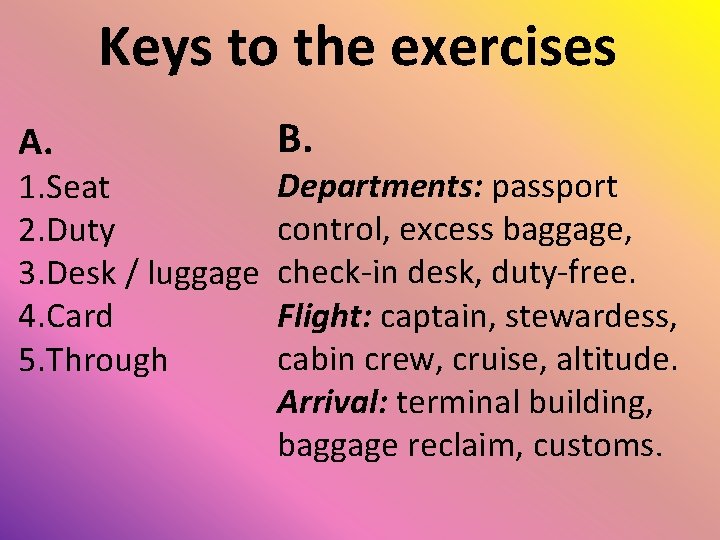 Keys to the exercises

A.
1.Seat
2.Duty
3.Desk / luggage
4.Card
5.Through

B.
Departments: passport control, excess baggage, check-in desk, duty-free.
Flight: captain, stewardess, cabin crew, cruise, altitude.
Arrival: terminal building, baggage reclaim, customs.